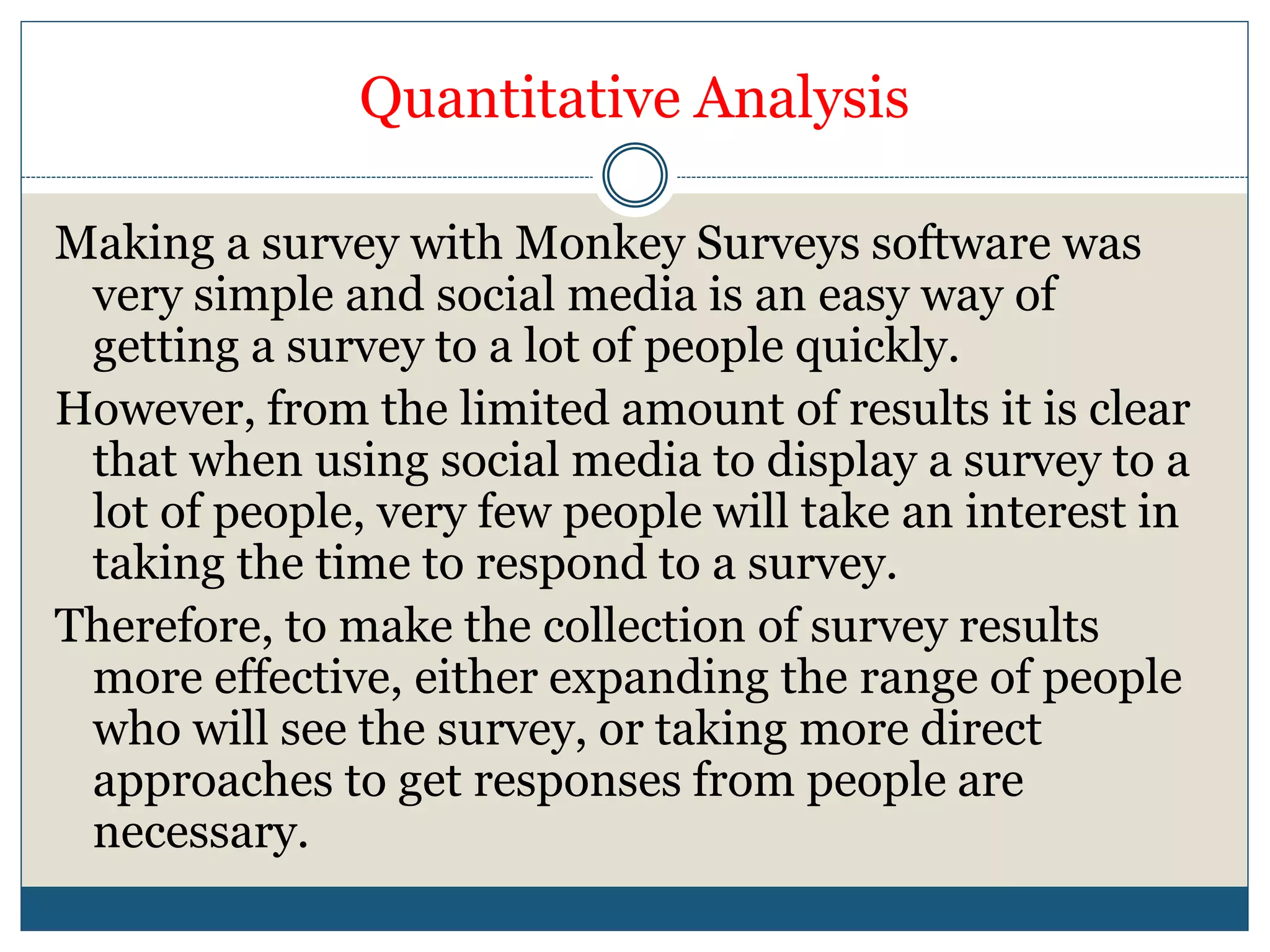 Quantitative Analysis

Making a survey with Monkey Surveys software was very simple and social media is an easy way of getting a survey to a lot of people quickly.

However, from the limited amount of results it is clear that when using social media to display a survey to a lot of people, very few people will take an interest in taking the time to respond to a survey.

Therefore, to make the collection of survey results more effective, either expanding the range of people who will see the survey, or taking more direct approaches to get responses from people are necessary.